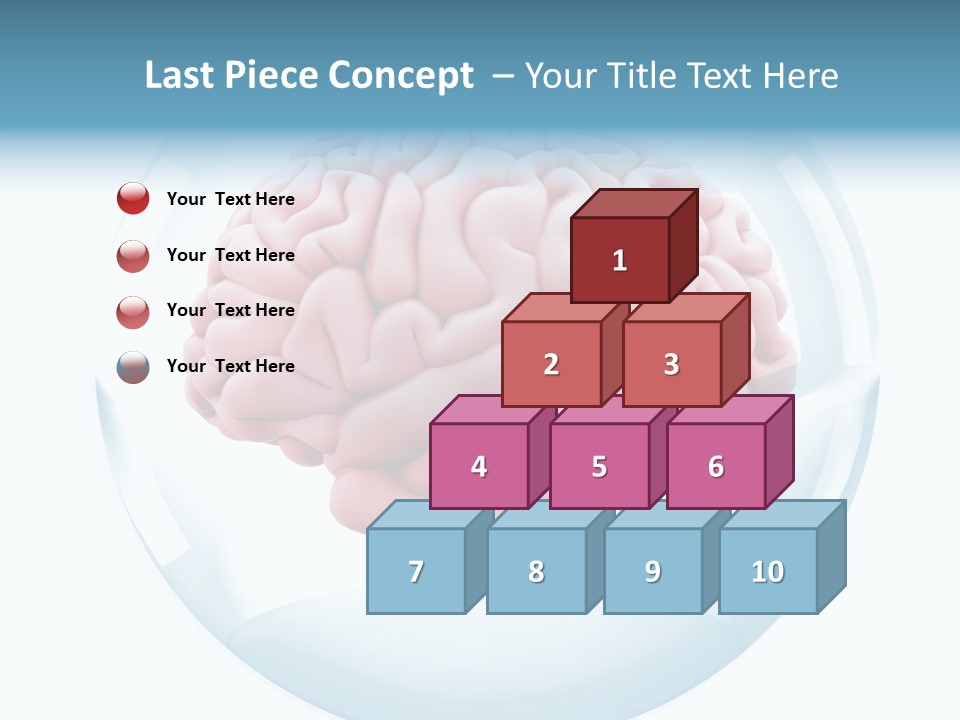 Last Piece Concept – Your Title Text Here

Your Text Here

Your Text Here

Your Text Here

Your Text Here

1

2

3

4

5

6

7

8

9

10